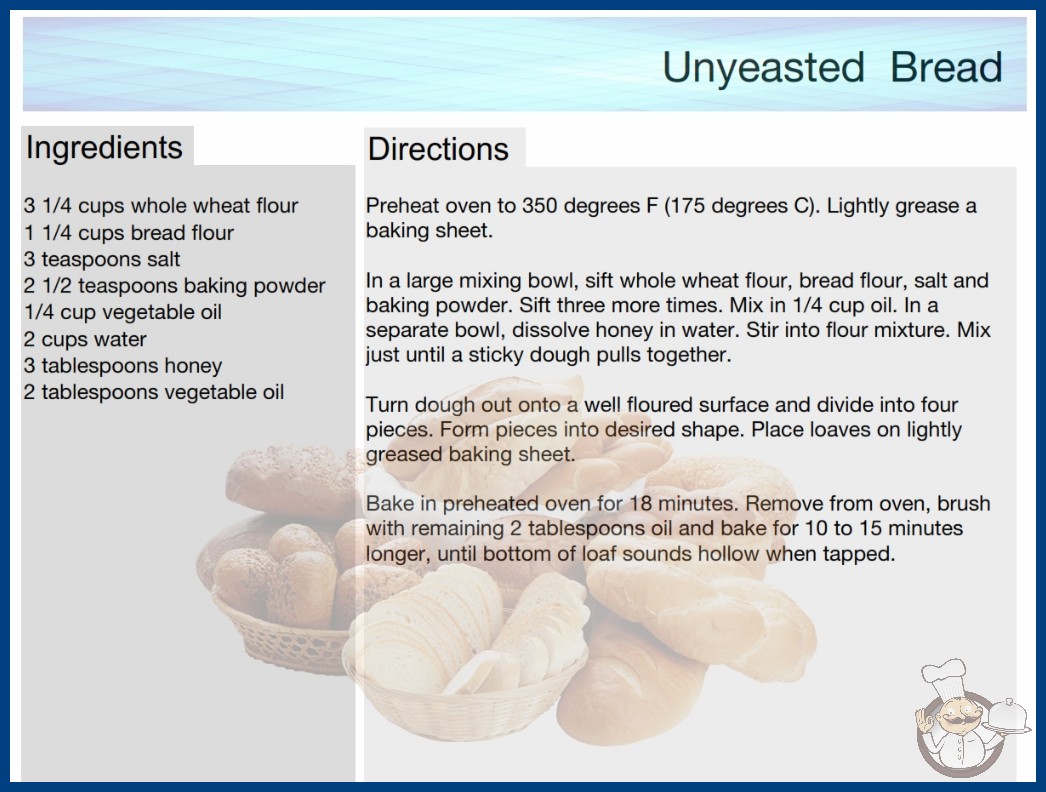 Unyeasted Bread

Ingredients

3 1/4 cups whole wheat flour
1 1/4 cups bread flour
3 teaspoons salt
2 1/2 teaspoons baking powder
1/4 cup vegetable oil
2 cups water
3 tablespoons honey
2 tablespoons vegetable oil

Directions

Preheat oven to 350 degrees F (175 degrees C). Lightly grease a baking sheet.

In a large mixing bowl, sift whole wheat flour, bread flour, salt and baking powder. Sift three more times. Mix in 1/4 cup oil. In a separate bowl, dissolve honey in water. Stir into flour mixture. Mix just until a sticky dough pulls together.

Turn dough out onto a well floured surface and divide into four pieces. Form pieces into desired shape. Place loaves on lightly greased baking sheet.

Bake in preheated oven for 18 minutes. Remove from oven, brush with remaining 2 tablespoons oil and bake for 10 to 15 minutes longer, until bottom of loaf sounds hollow when tapped.